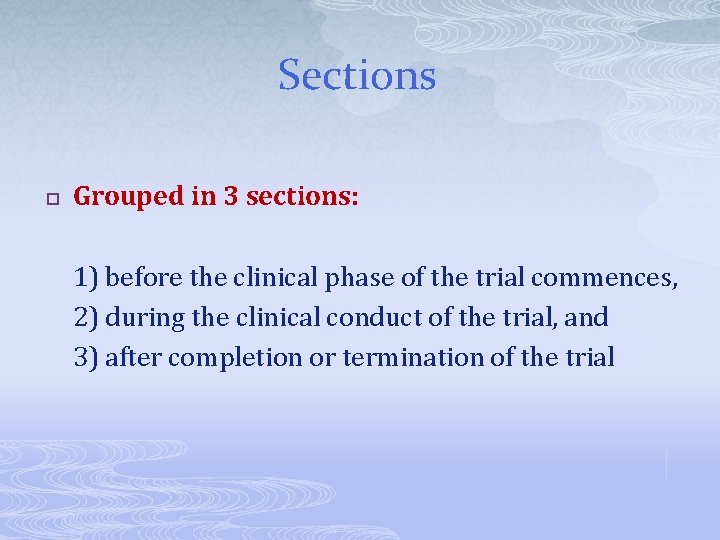 Sections

Grouped in 3 sections:

1) before the clinical phase of the trial commences,
2) during the clinical conduct of the trial, and
3) after completion or termination of the trial